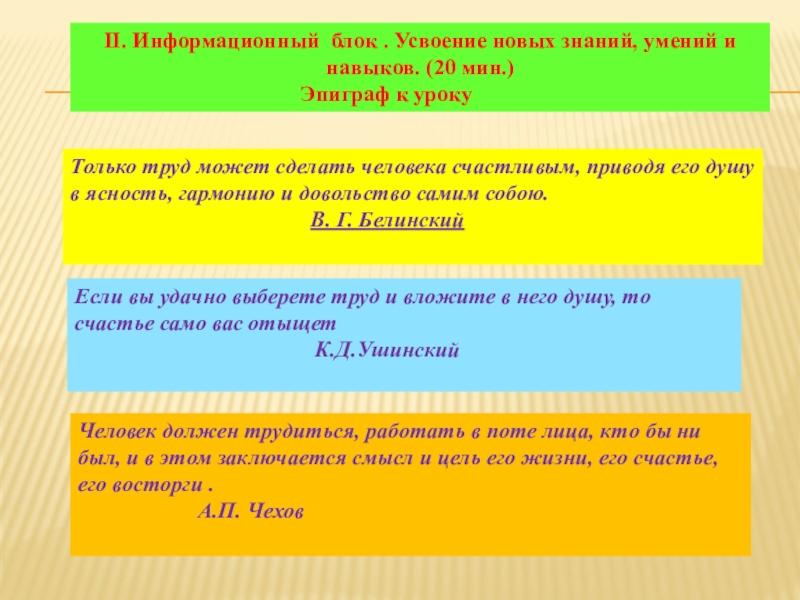 II. Информационный блок . Усвоение новых знаний, умений и навыков. (20 мин.)
Эпиграф к уроку

Только труд может сделать человека счастливым, приводя его душу в ясность, гармонию и довольство самим собою.
В. Г. Белинский

Если вы удачно выберете труд и вложите в него душу, то счастье само вас отыщет
К.Д.Ушинский

Человек должен трудиться, работать в поте лица, кто бы ни был, и в этом заключается смысл и цель его жизни, его счастье, его восторги .
А.П. Чехов